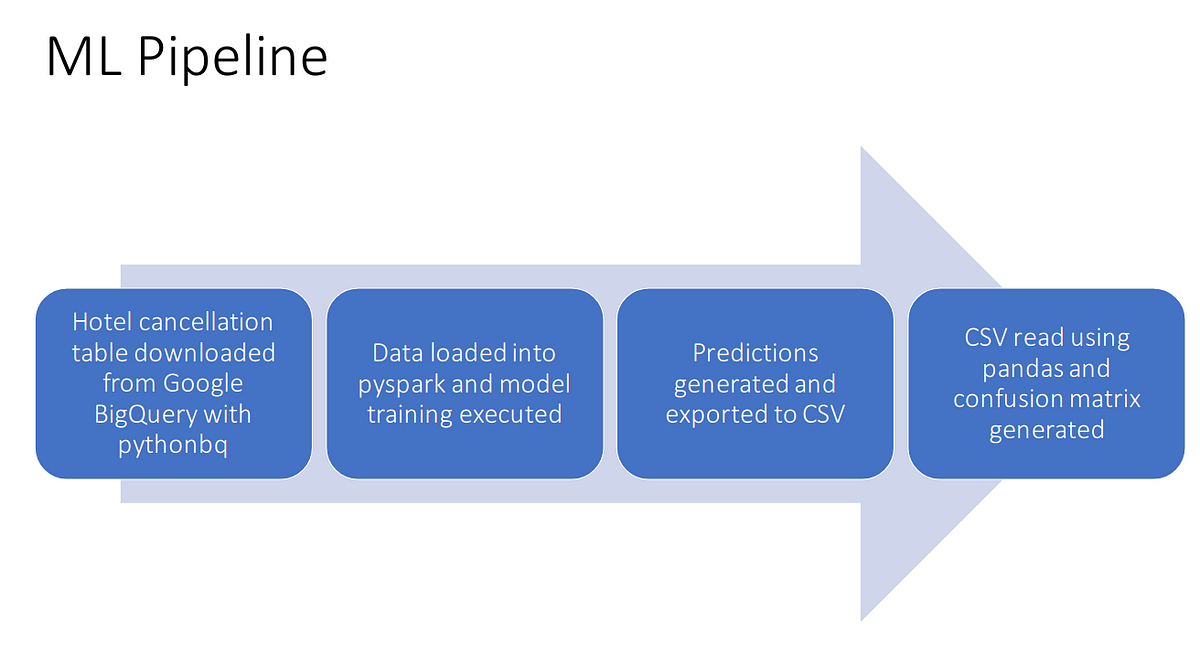 ML Pipeline

Hotel cancellation table downloaded from Google BigQuery with pythonbq

Data loaded into pyspark and model training executed

Predictions generated and exported to CSV

CSV read using pandas and confusion matrix generated